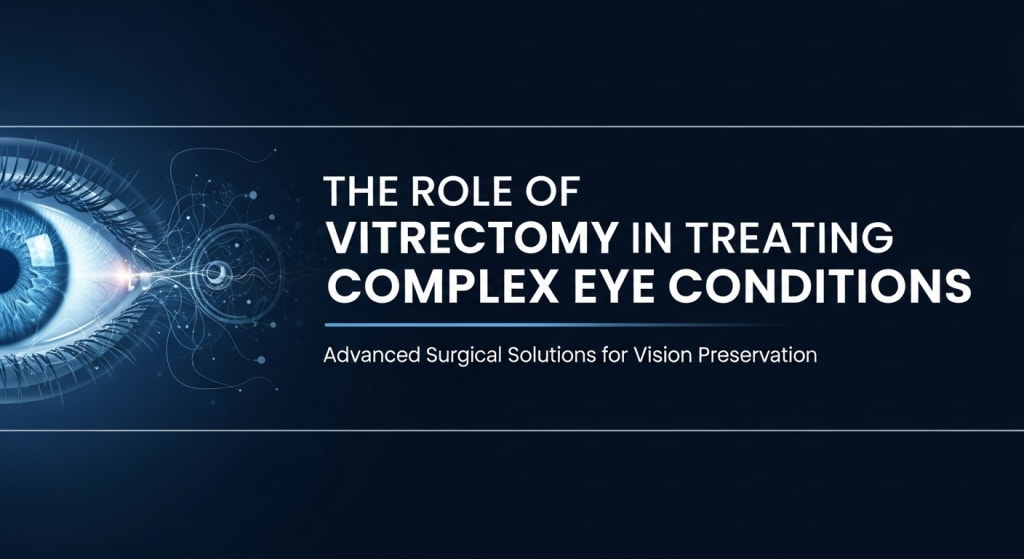 THE ROLE OF VITRECTOMY IN TREATING COMPLEX EYE CONDITIONS

Advanced Surgical Solutions for Vision Preservation